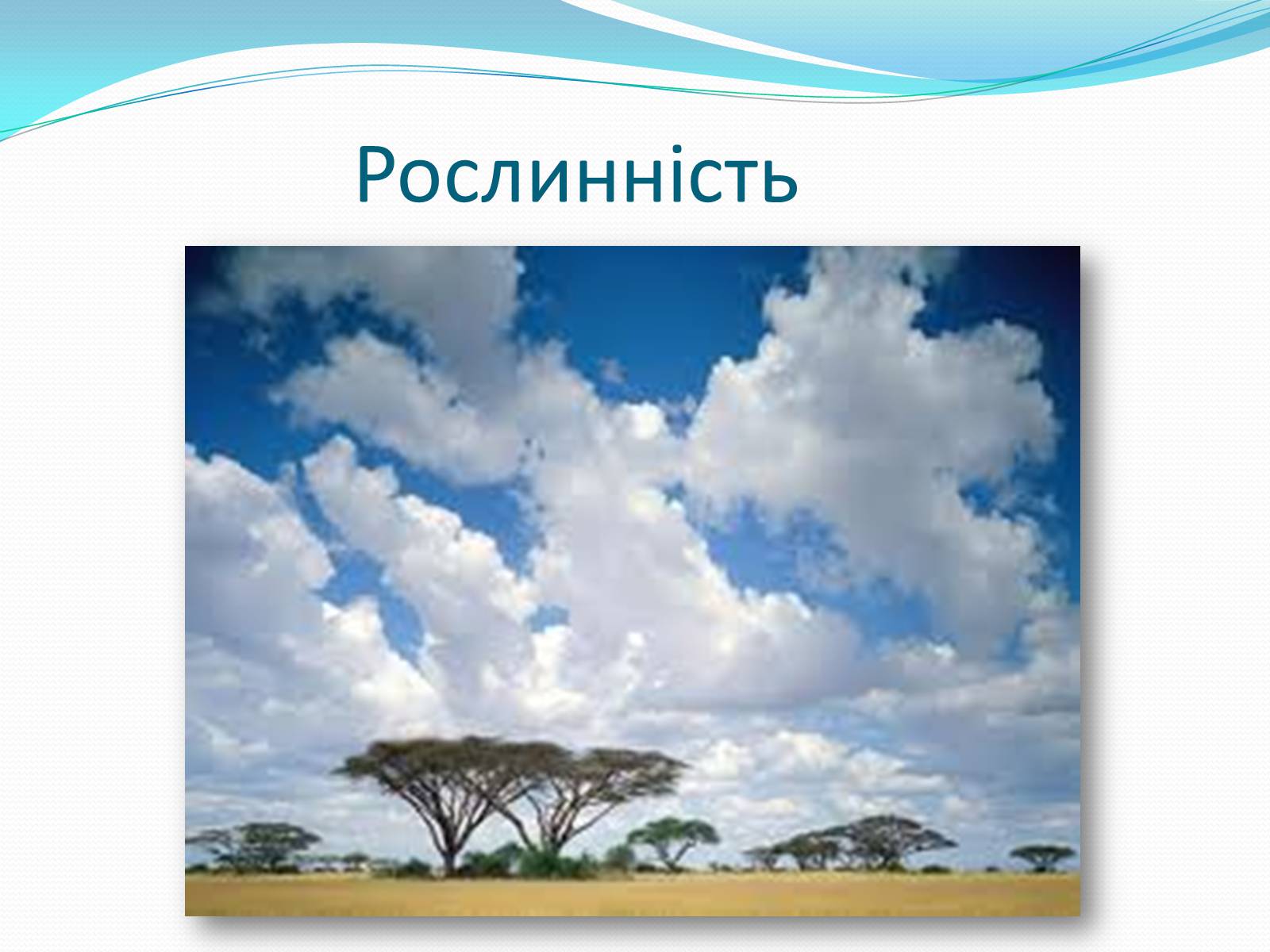 Рослинність